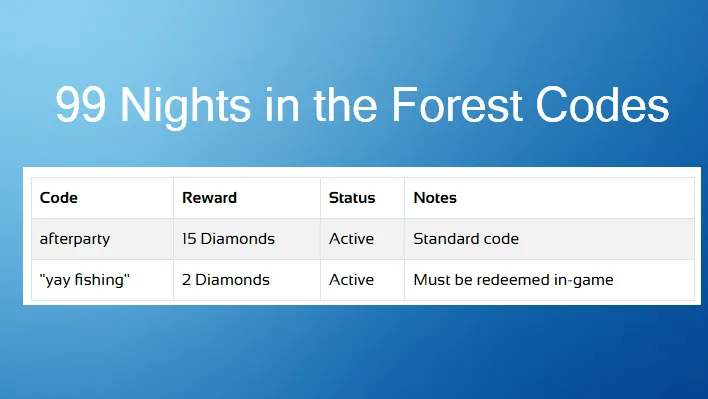 99 Nights in the Forest Codes

| Code | Reward | Status | Notes |
|---|---|---|---|
| afterparty | 15 Diamonds | Active | Standard code |
| "yay fishing" | 2 Diamonds | Active | Must be redeemed in-game |